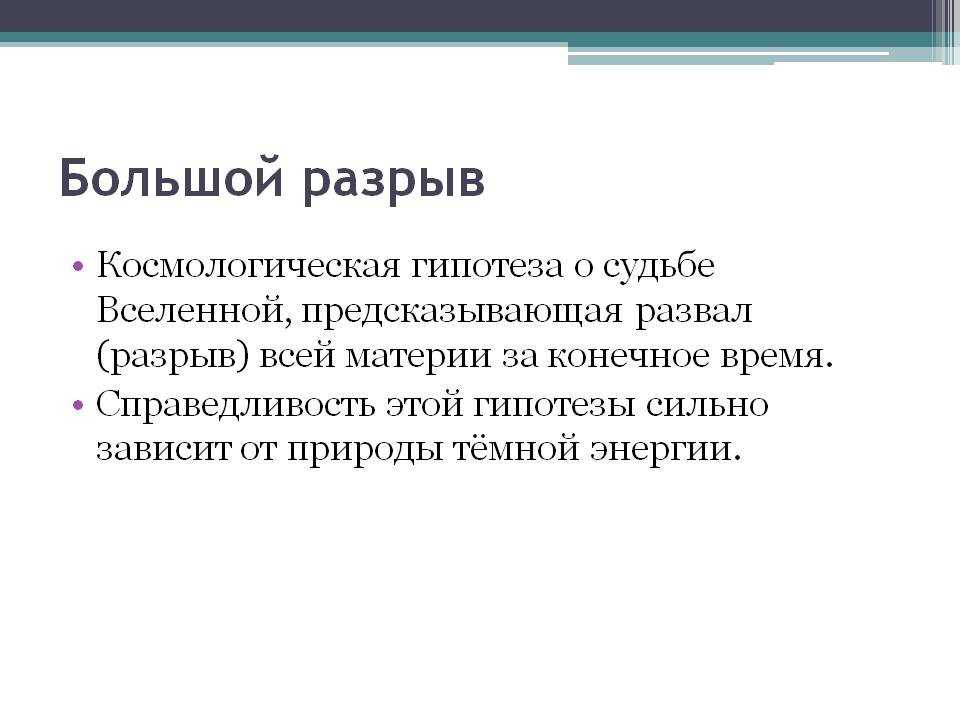 Большой разрыв

• Космологическая гипотеза о судьбе Вселенной, предсказывающая развал (разрыв) всей материи за конечное время.
• Справедливость этой гипотезы сильно зависит от природы тёмной энергии.